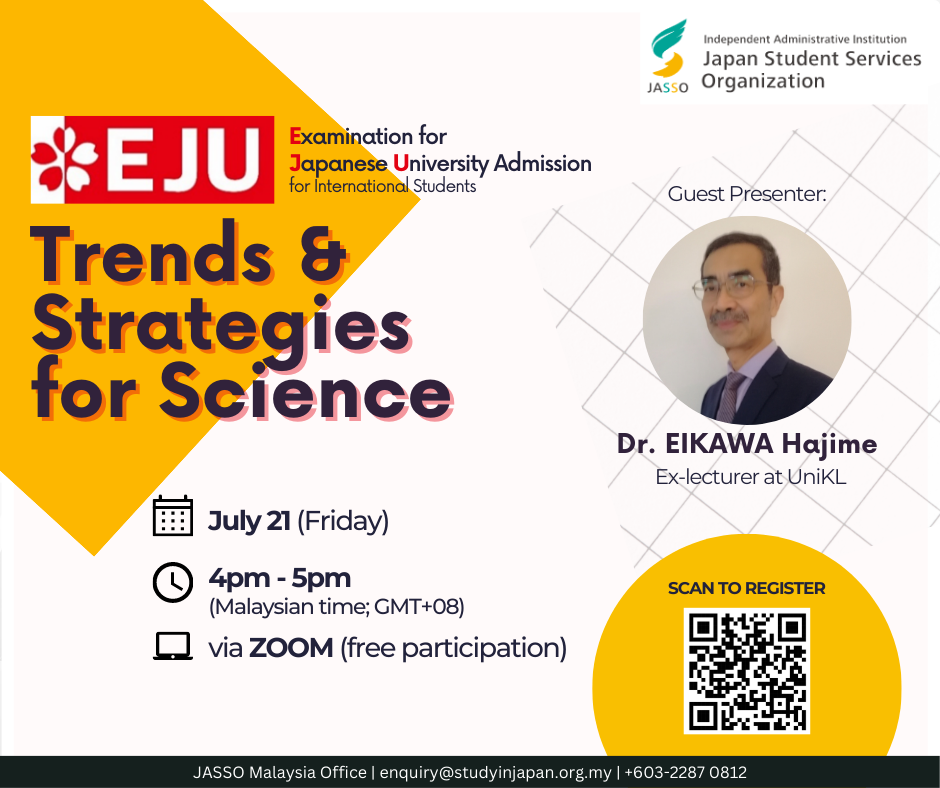 JASSO
Independent Administrative Institution
Japan Student Services Organization

EJU
Examination for Japanese University Admission for International Students

Trends & Strategies for Science

Guest Presenter:

Dr. EIKAWA Hajime
Ex-lecturer at UniKL

July 21 (Friday)

4pm - 5pm
(Malaysian time; GMT+08)

via ZOOM (free participation)

SCAN TO REGISTER

JASSO Malaysia Office | enquiry@studyinjapan.org.my | +603-2287 0812